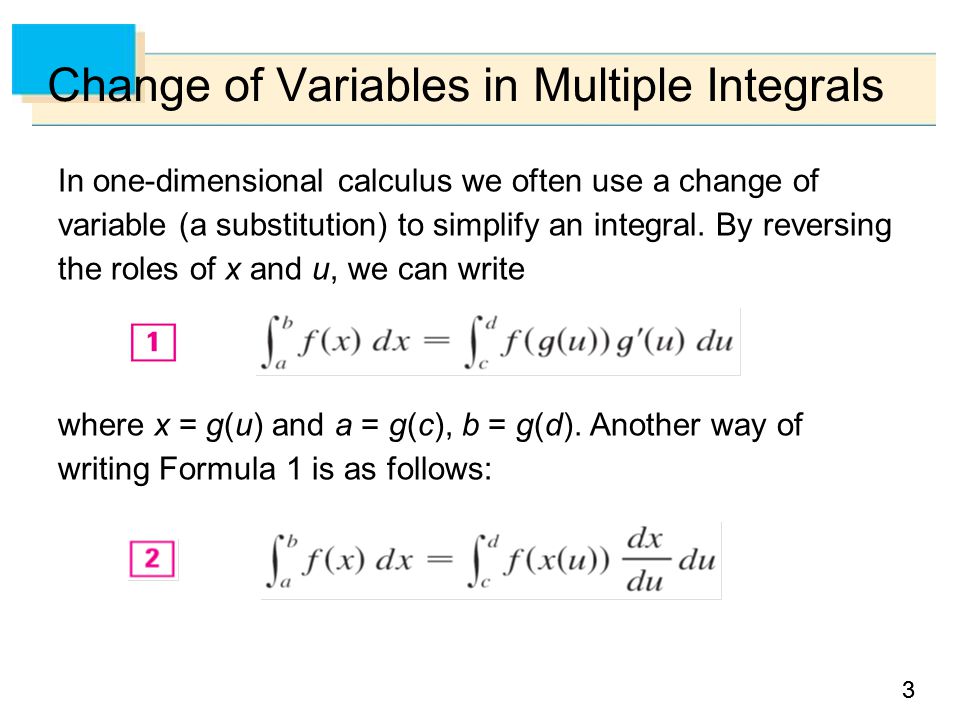 Change of Variables in Multiple Integrals

In one-dimensional calculus we often use a change of variable (a substitution) to simplify an integral. By reversing the roles of $x$ and $u$, we can write

1 $\int_a^b f(x)\,dx = \int_c^d f(g(u))\,g'(u)\,du$

where $x = g(u)$ and $a = g(c)$, $b = g(d)$. Another way of writing Formula 1 is as follows:

2 $\int_a^b f(x)\,dx = \int_c^d f(x(u))\,\frac{dx}{du}\,du$

3